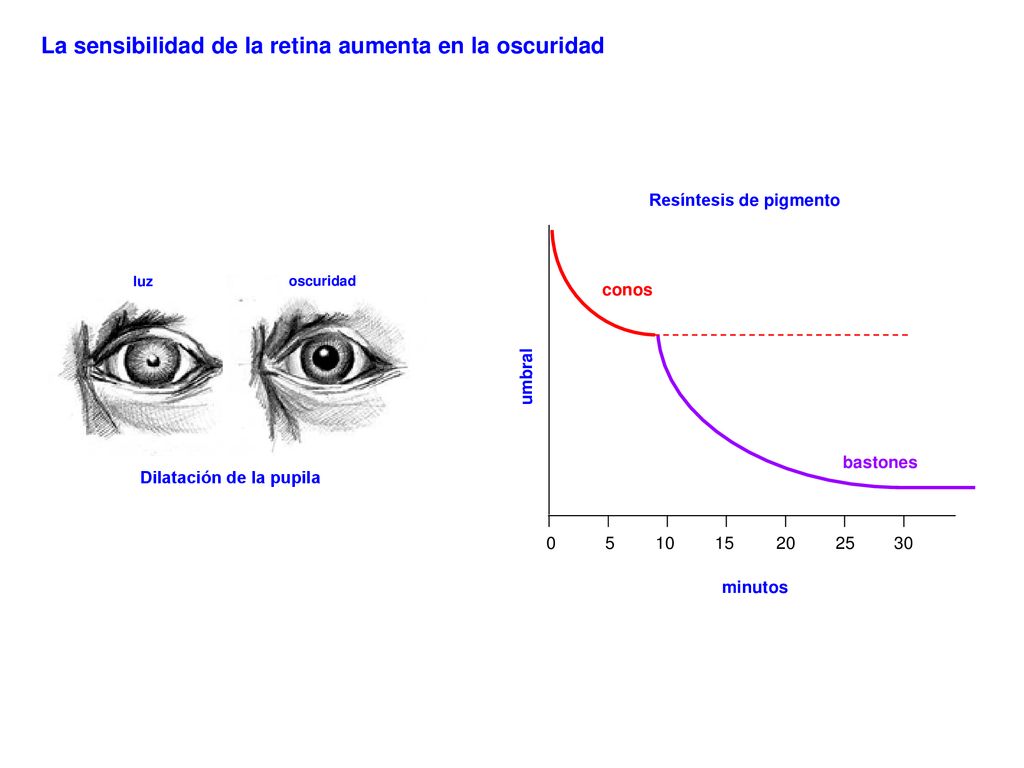 La sensibilidad de la retina aumenta en la oscuridad

luz
oscuridad

Dilatación de la pupila

Resíntesis de pigmento

conos

umbral

bastones

0 5 10 15 20 25 30

minutos